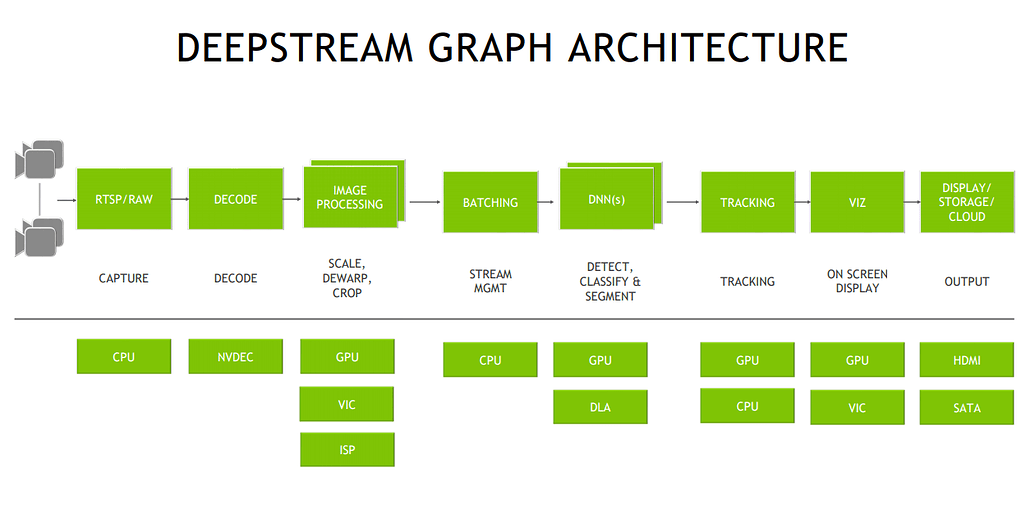 DEEPSTREAM GRAPH ARCHITECTURE

RTSP/RAW
DECODE
IMAGE PROCESSING
BATCHING
DNN(s)
TRACKING
VIZ
DISPLAY/ STORAGE/ CLOUD

CAPTURE
DECODE
SCALE, DEWARP, CROP
STREAM MGMT
DETECT, CLASSIFY & SEGMENT
TRACKING
ON SCREEN DISPLAY
OUTPUT

CPU
NVDEC
GPU
VIC
ISP
CPU
GPU
DLA
GPU
CPU
GPU
VIC
HDMI
SATA